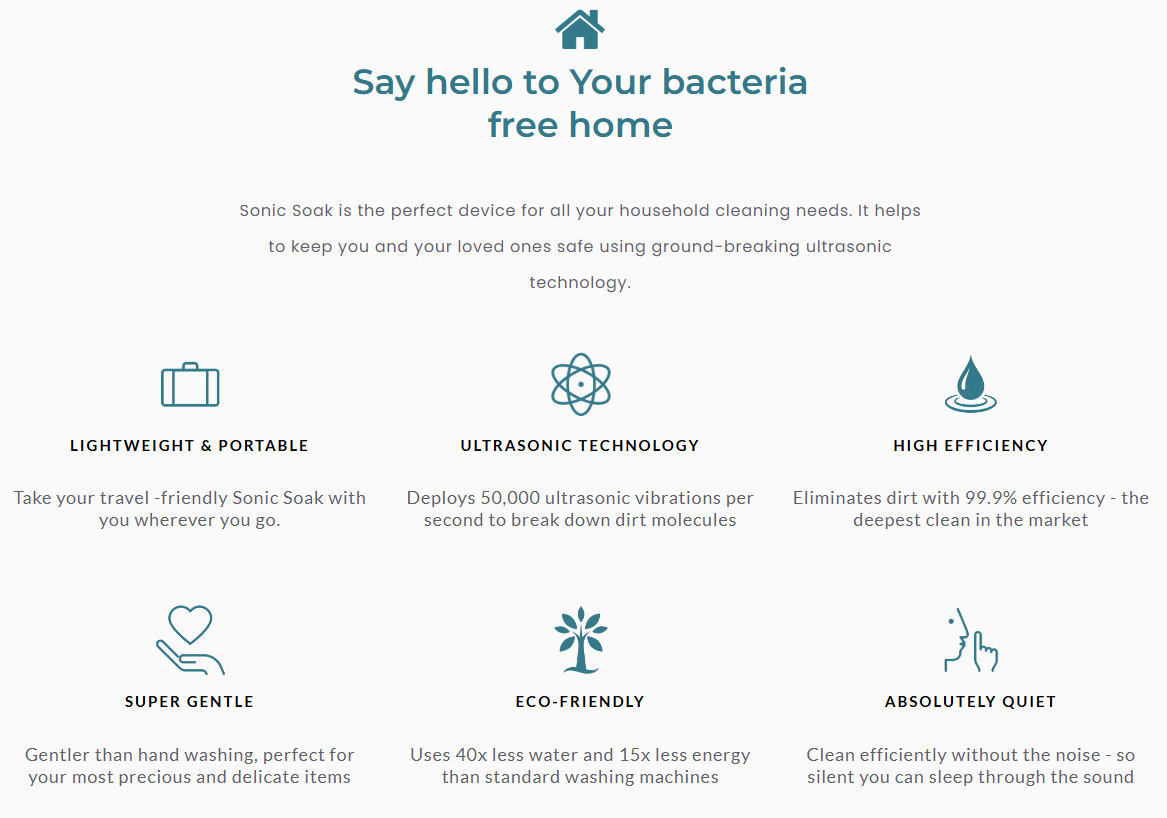 Say hello to Your bacteria free home

Sonic Soak is the perfect device for all your household cleaning needs. It helps to keep you and your loved ones safe using ground-breaking ultrasonic technology.

LIGHTWEIGHT & PORTABLE

Take your travel -friendly Sonic Soak with you wherever you go.

ULTRASONIC TECHNOLOGY

Deploys 50,000 ultrasonic vibrations per second to break down dirt molecules

HIGH EFFICIENCY

Eliminates dirt with 99.9% efficiency - the deepest clean in the market

SUPER GENTLE

Gentler than hand washing, perfect for your most precious and delicate items

ECO-FRIENDLY

Uses 40x less water and 15x less energy than standard washing machines

ABSOLUTELY QUIET

Clean efficiently without the noise - so silent you can sleep through the sound